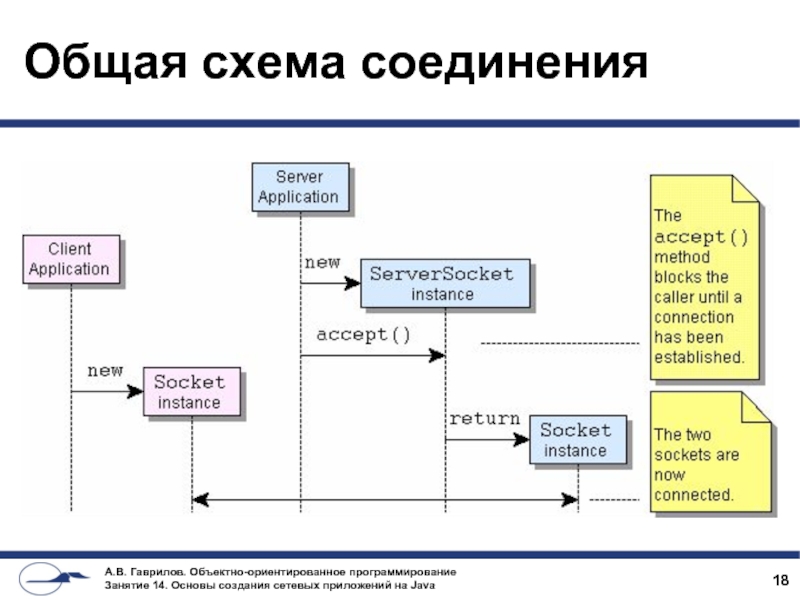 Общая схема соединения

Server Application

Client Application

new

ServerSocket instance

accept()

new

Socket instance

return

Socket instance

The accept() method blocks the caller until a connection has been established.

The two sockets are now connected.

А.В. Гаврилов. Объектно-ориентированное программирование
Занятие 14. Основы создания сетевых приложений на Java

18